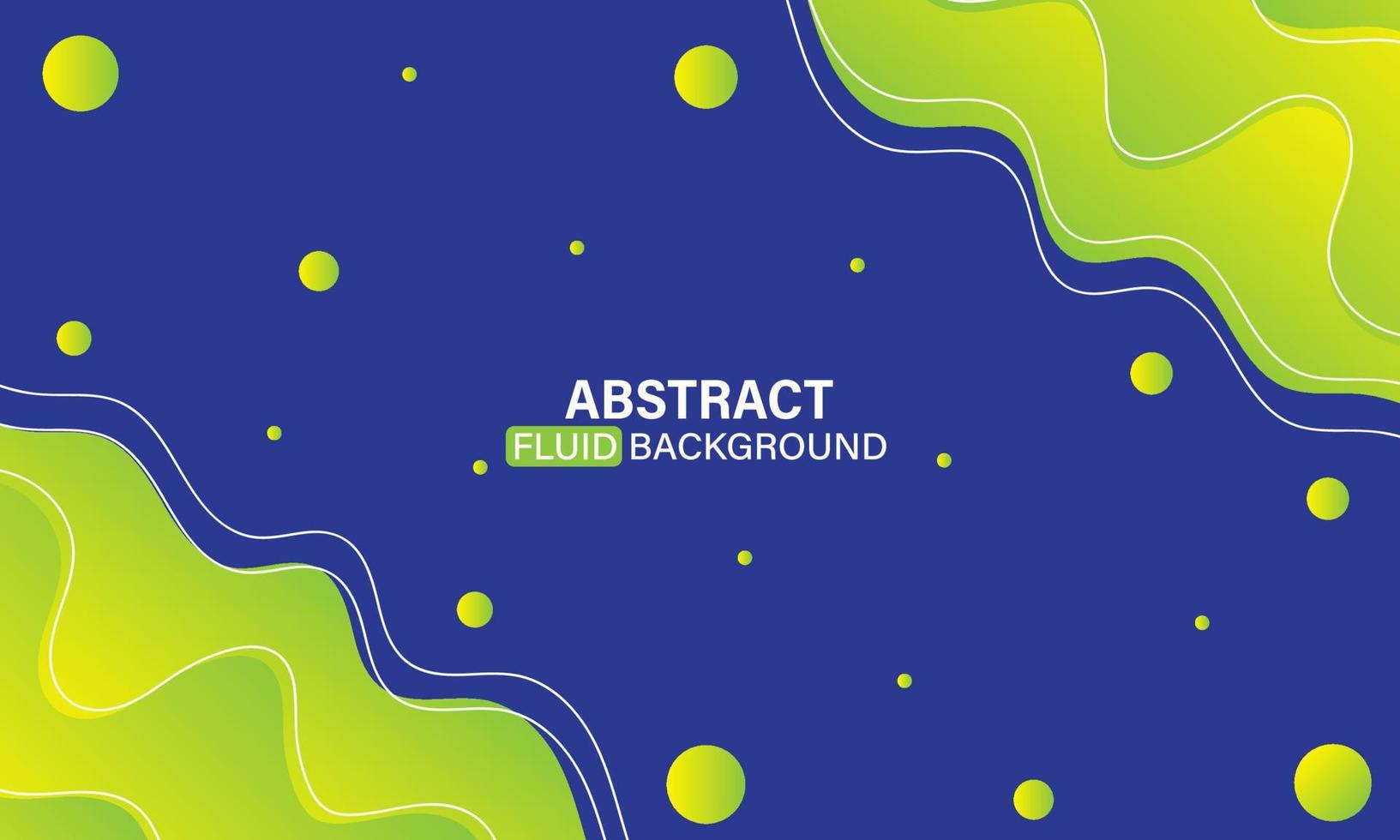 ABSTRACT
FLUID BACKGROUND